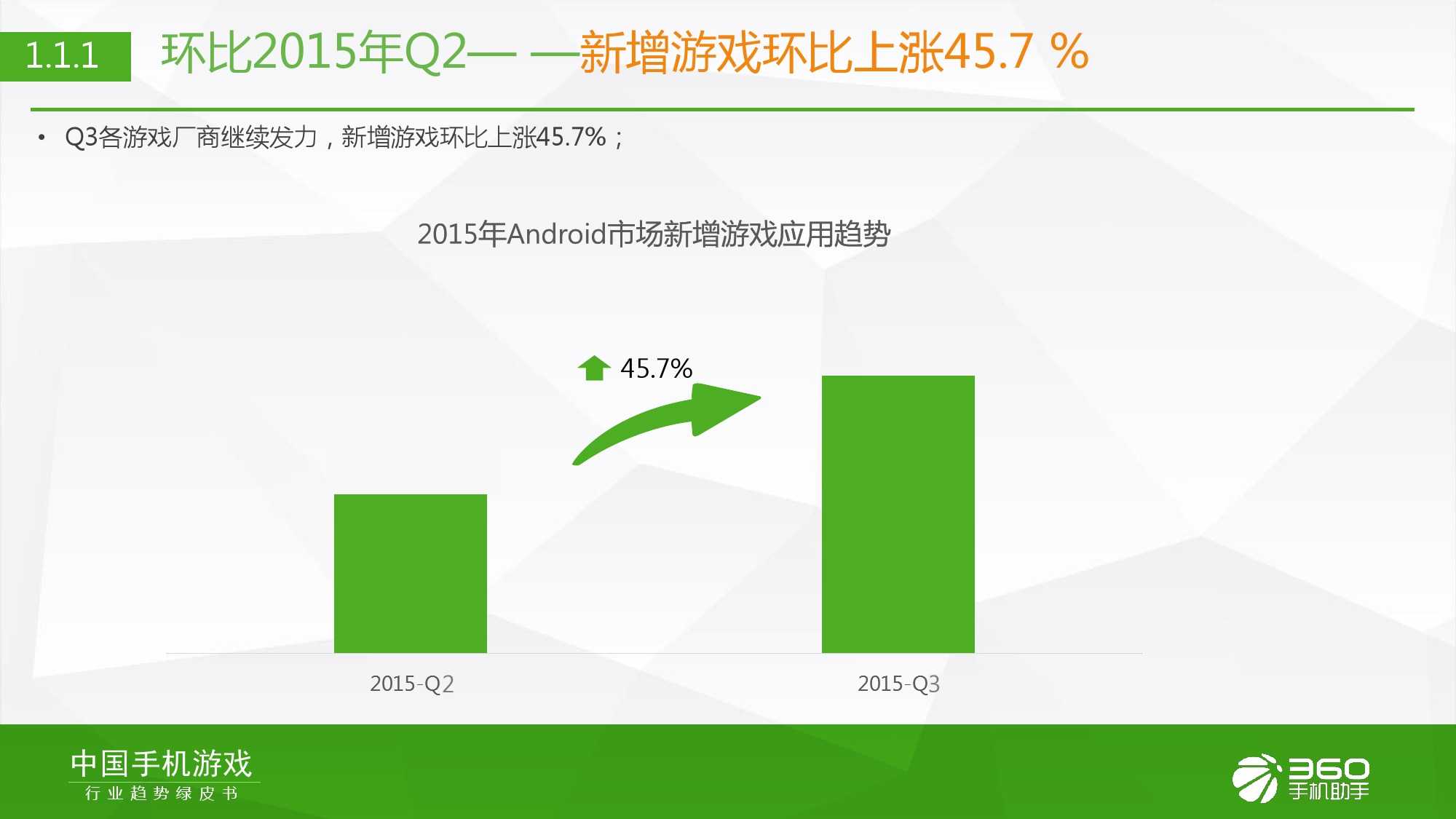 1.1.1 环比2015年Q2— —新增游戏环比上涨45.7 %

• Q3各游戏厂商继续发力，新增游戏环比上涨45.7%；

2015年Android市场新增游戏应用趋势

45.7%

2015-Q2

2015-Q3

中国手机游戏
行业趋势绿皮书

360
手机助手